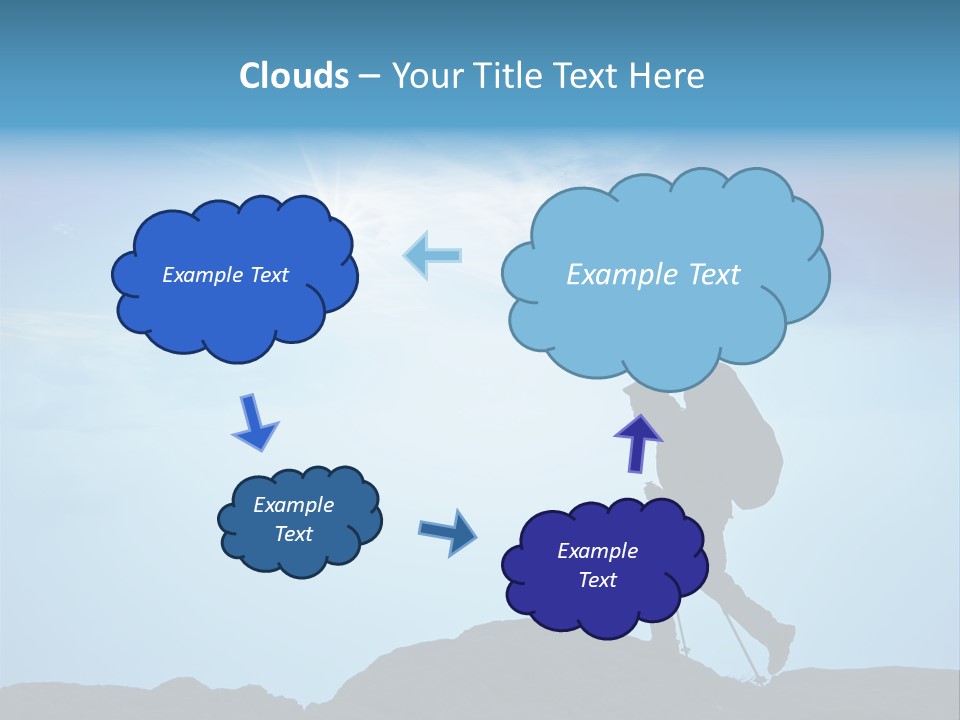 Clouds – Your Title Text Here

Example Text

Example Text

Example Text

Example Text